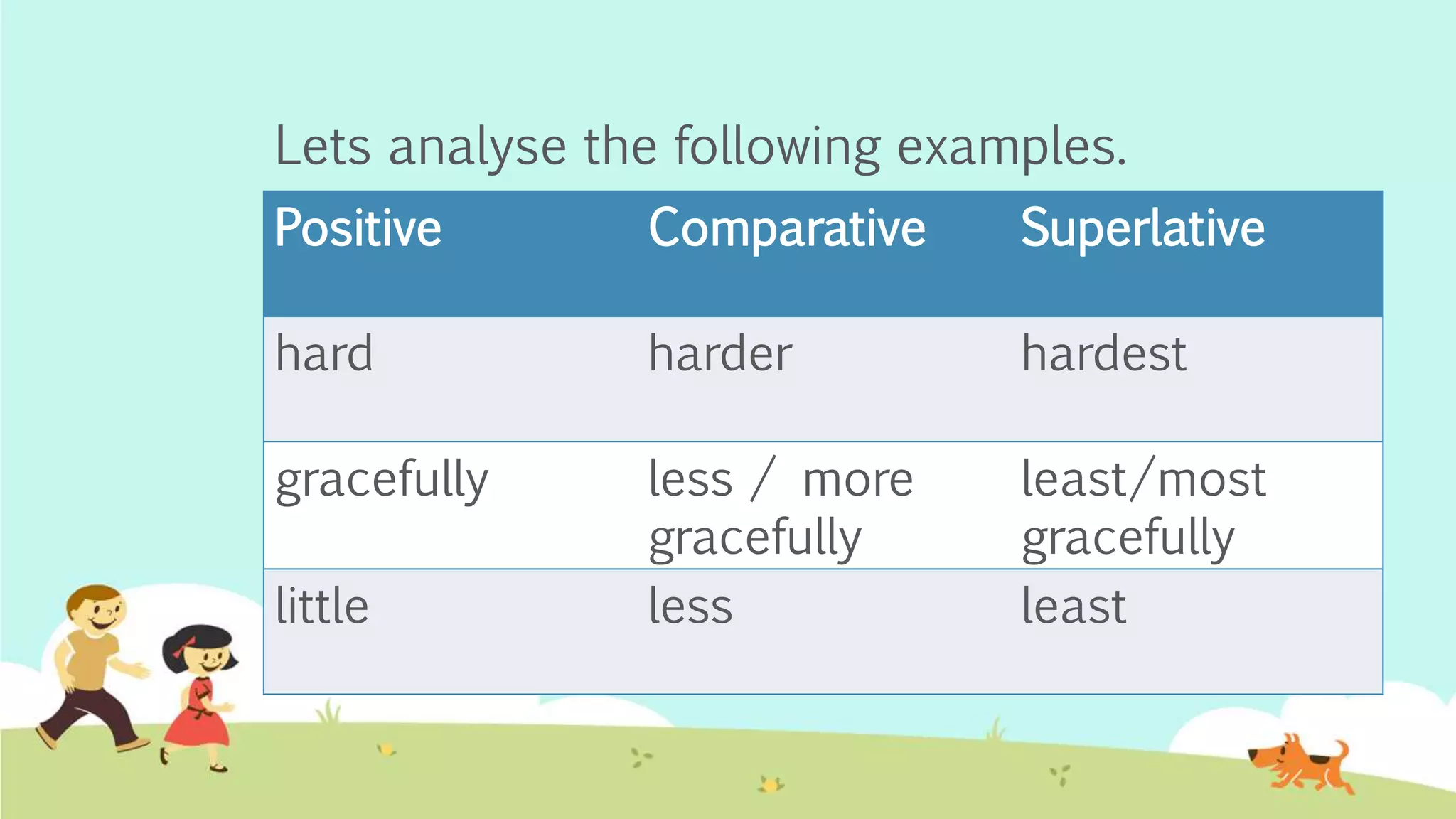 Lets analyse the following examples.

| Positive | Comparative | Superlative |
|---|---|---|
| hard | harder | hardest |
| gracefully | less / more gracefully | least/most gracefully |
| little | less | least |